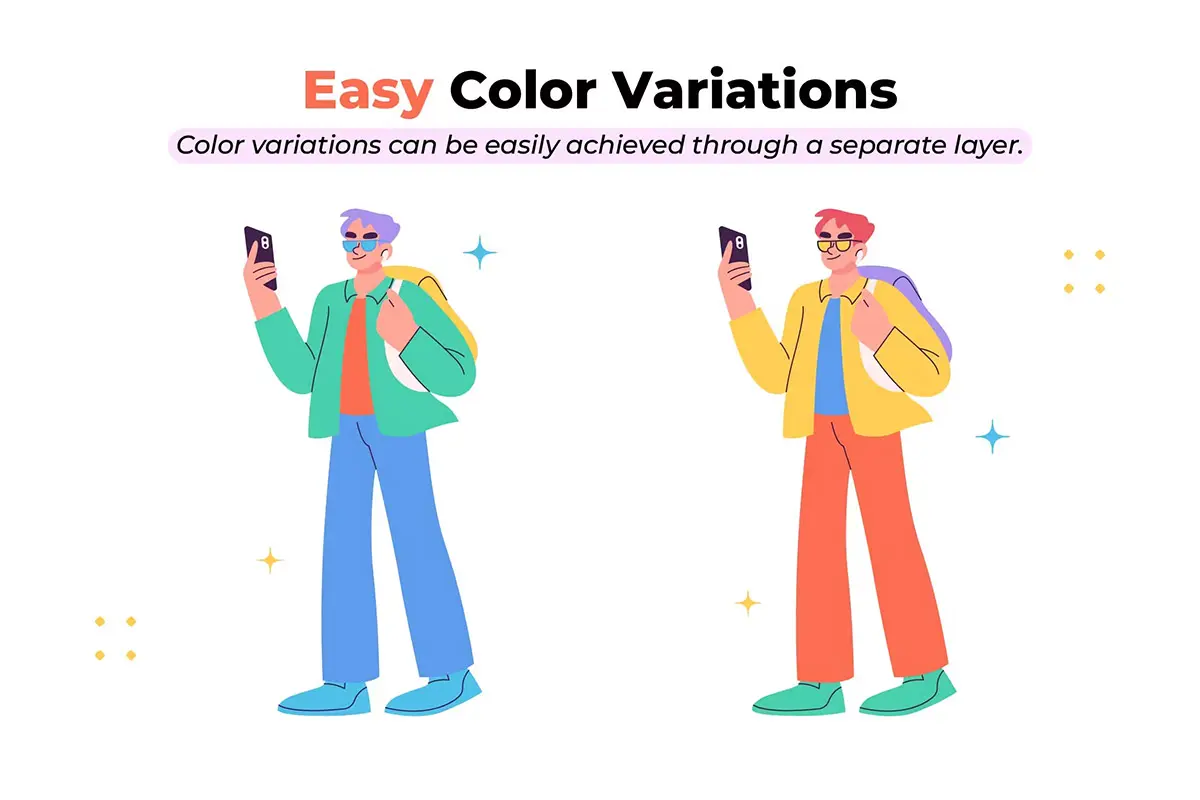 Easy Color Variations

Color variations can be easily achieved through a separate layer.